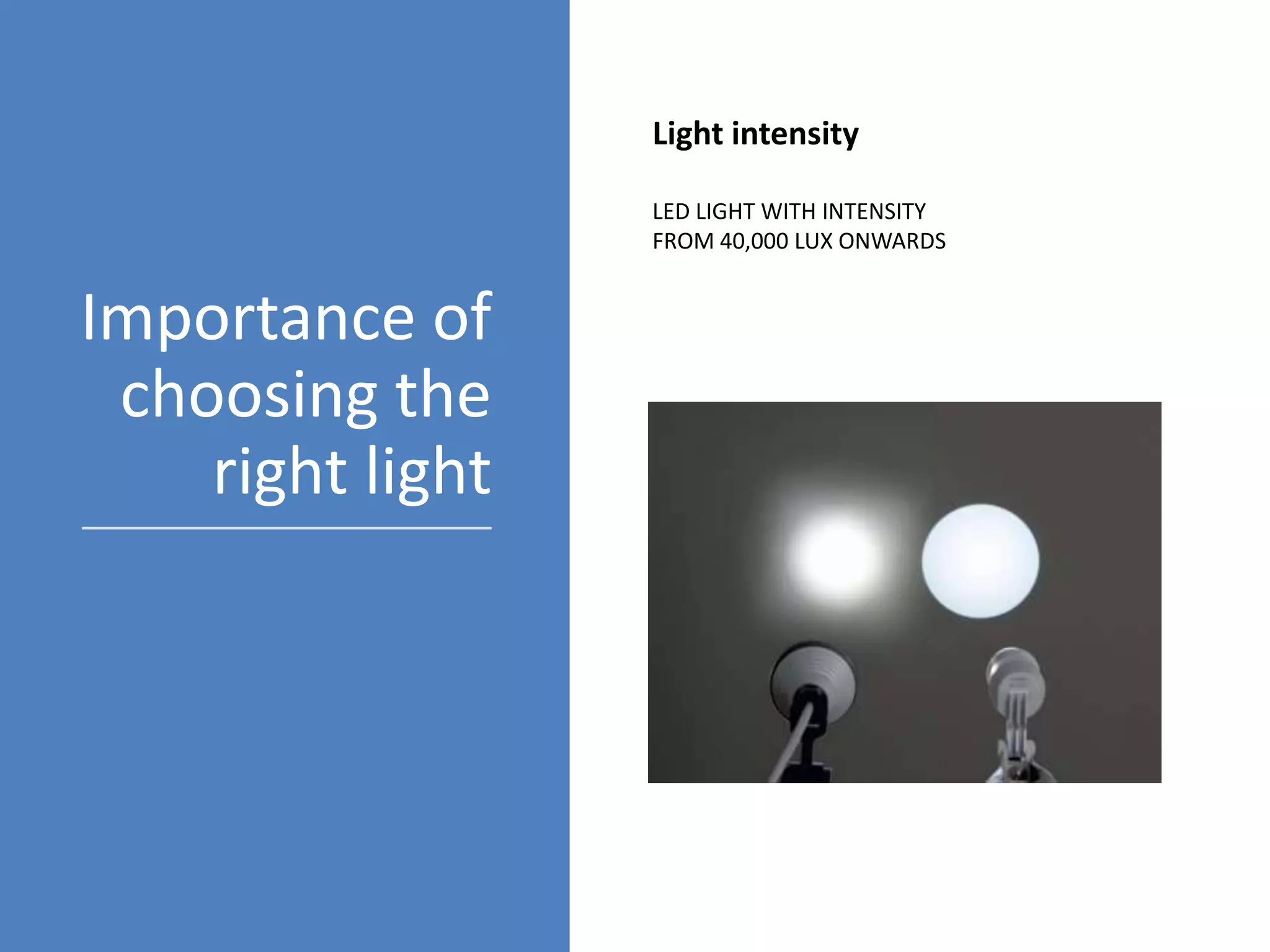 Importance of choosing the right light

Light intensity

LED LIGHT WITH INTENSITY FROM 40,000 LUX ONWARDS